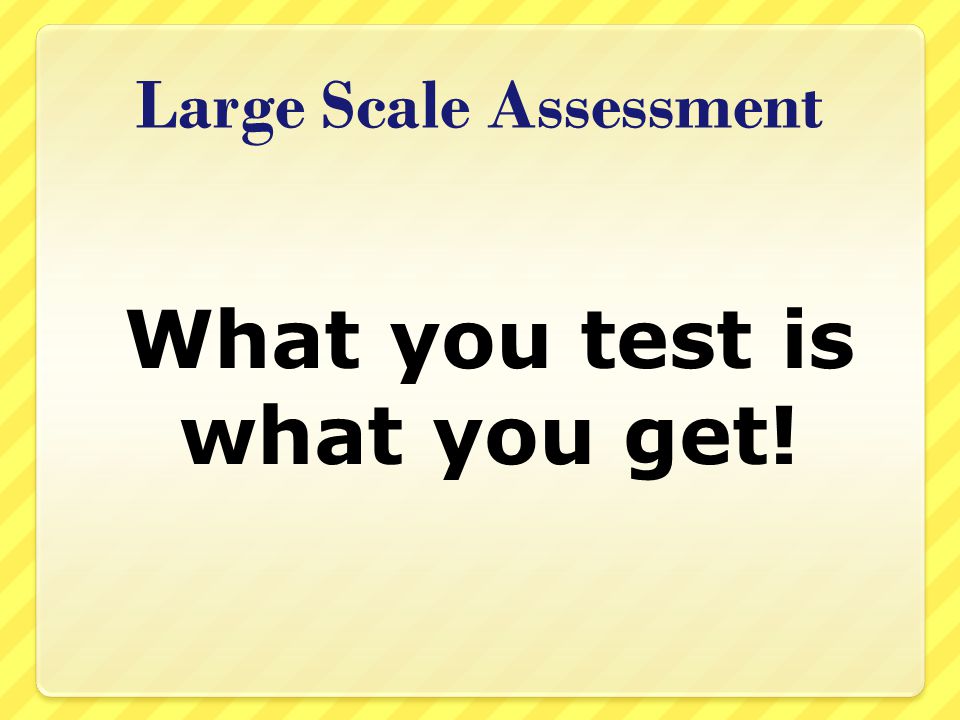 Large Scale Assessment

What you test is what you get!